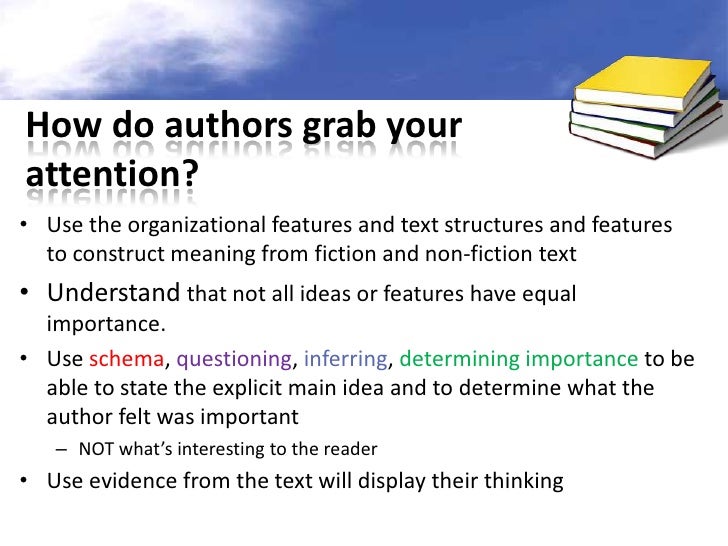 How do authors grab your attention?

• Use the organizational features and text structures and features to construct meaning from fiction and non-fiction text

• Understand that not all ideas or features have equal importance.

• Use schema, questioning, inferring, determining importance to be able to state the explicit main idea and to determine what the author felt was important

– NOT what's interesting to the reader

• Use evidence from the text will display their thinking